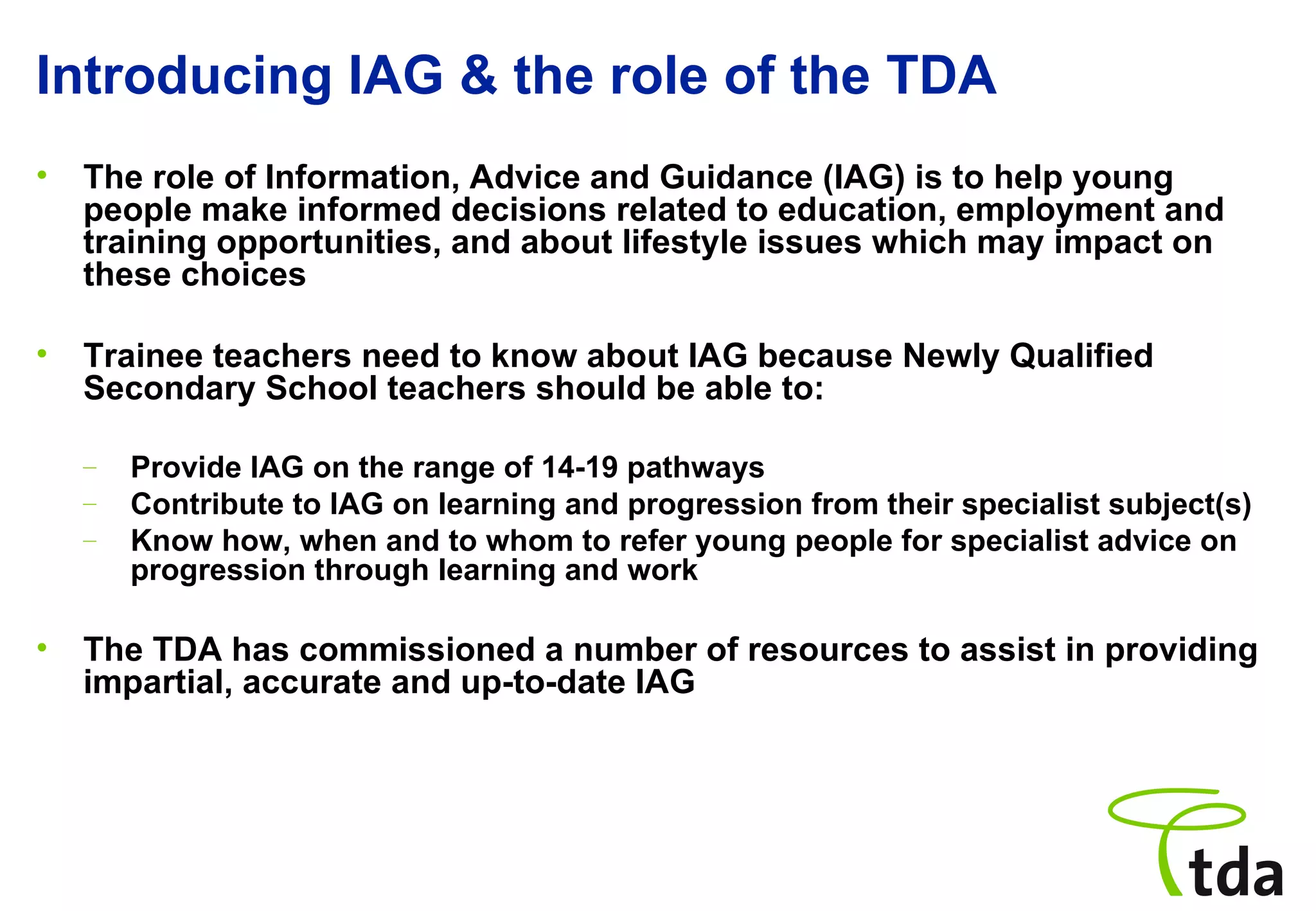 Introducing IAG & the role of the TDA

• The role of Information, Advice and Guidance (IAG) is to help young people make informed decisions related to education, employment and training opportunities, and about lifestyle issues which may impact on these choices

• Trainee teachers need to know about IAG because Newly Qualified Secondary School teachers should be able to:

– Provide IAG on the range of 14-19 pathways
– Contribute to IAG on learning and progression from their specialist subject(s)
– Know how, when and to whom to refer young people for specialist advice on progression through learning and work

• The TDA has commissioned a number of resources to assist in providing impartial, accurate and up-to-date IAG

tda